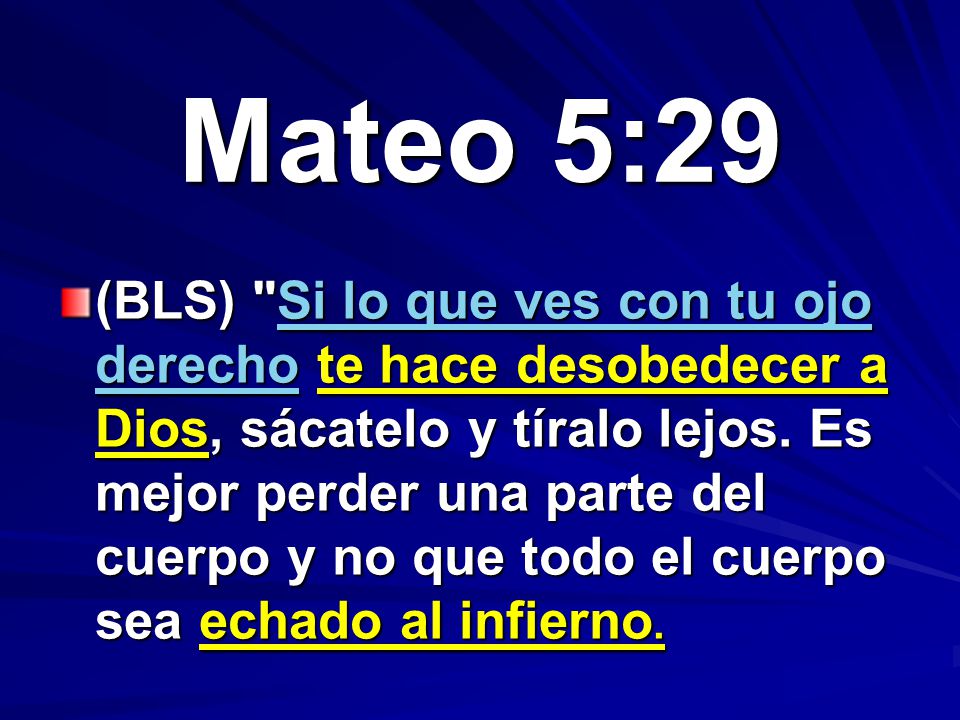 Mateo 5:29

(BLS) "Si lo que ves con tu ojo derecho te hace desobedecer a Dios, sácatelo y tíralo lejos. Es mejor perder una parte del cuerpo y no que todo el cuerpo sea echado al infierno.